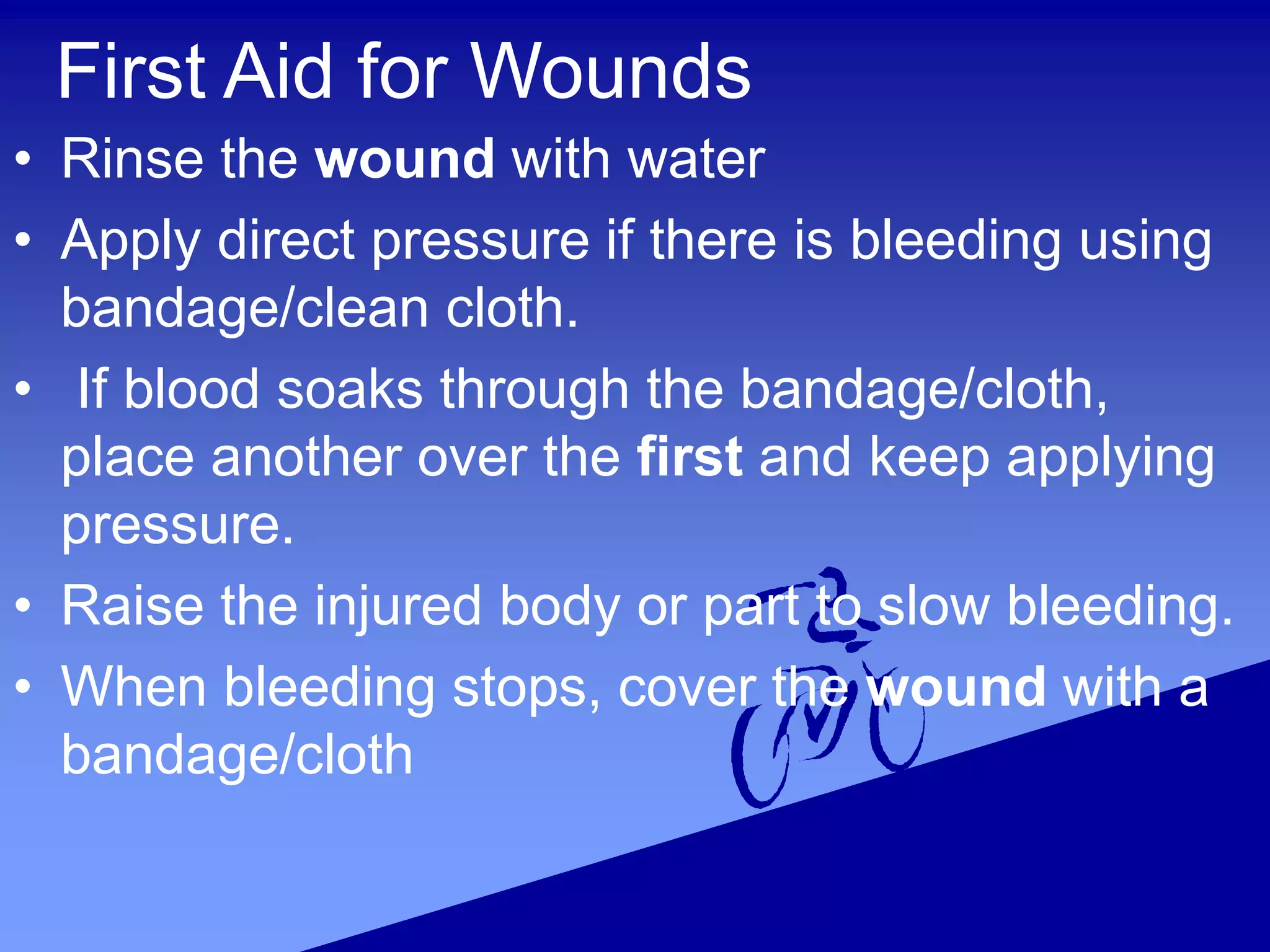 First Aid for Wounds

• Rinse the wound with water

• Apply direct pressure if there is bleeding using bandage/clean cloth.

• If blood soaks through the bandage/cloth, place another over the first and keep applying pressure.

• Raise the injured body or part to slow bleeding.

• When bleeding stops, cover the wound with a bandage/cloth